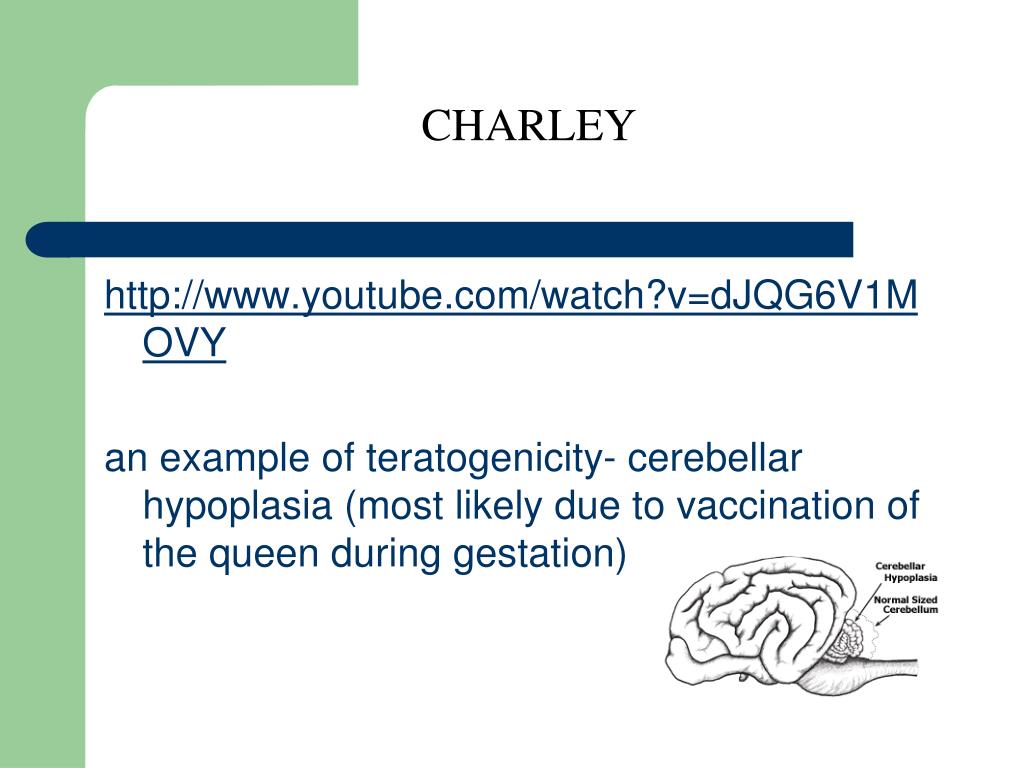 CHARLEY

http://www.youtube.com/watch?v=dJQG6V1MOVY

an example of teratogenicity- cerebellar hypoplasia (most likely due to vaccination of the queen during gestation)

Cerebellar Hypoplasia

Normal Sized Cerebellum